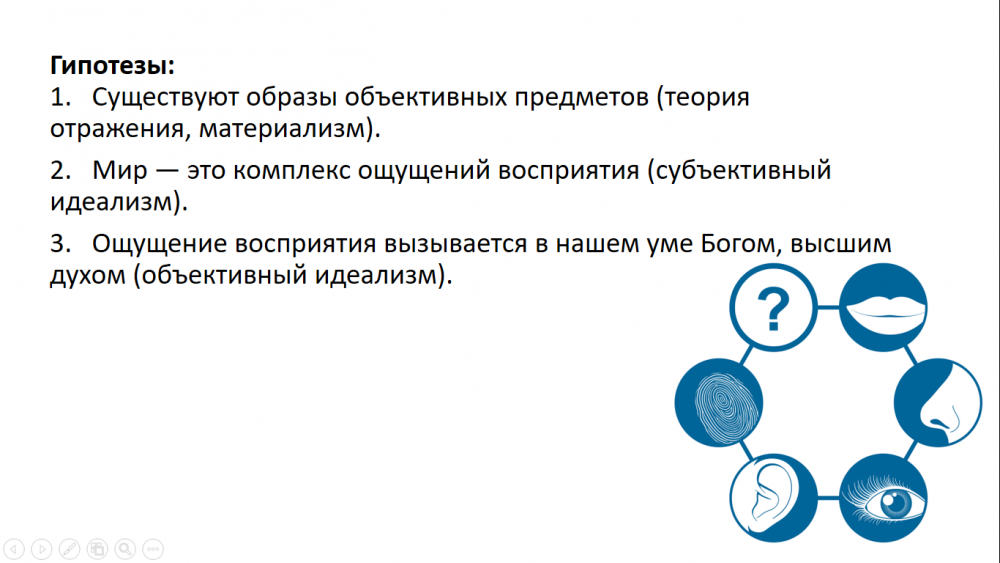 **Гипотезы:**

1. Существуют образы объективных предметов (теория отражения, материализм).

2. Мир — это комплекс ощущений восприятия (субъективный идеализм).

3. Ощущение восприятия вызывается в нашем уме Богом, высшим духом (объективный идеализм).

?